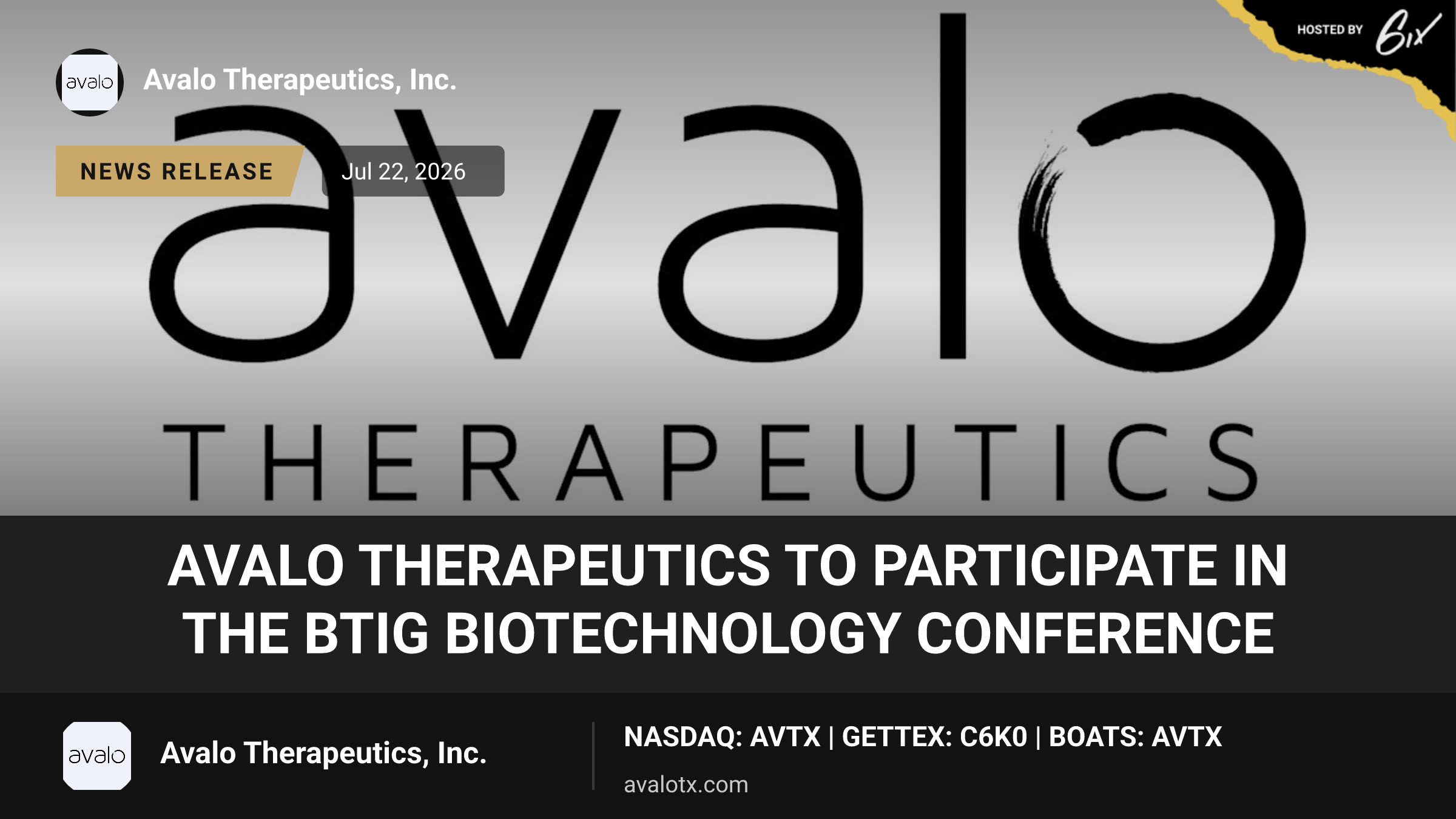 HOSTED BY 6ix

avalo

Avalo Therapeutics, Inc.

NEWS RELEASE

Jul 22, 2026

avalo

THERAPEUTICS

AVALO THERAPEUTICS TO PARTICIPATE IN THE BTIG BIOTECHNOLOGY CONFERENCE

avalo

Avalo Therapeutics, Inc.

NASDAQ: AVTX | GETTEX: C6K0 | BOATS: AVTX

avalotx.com